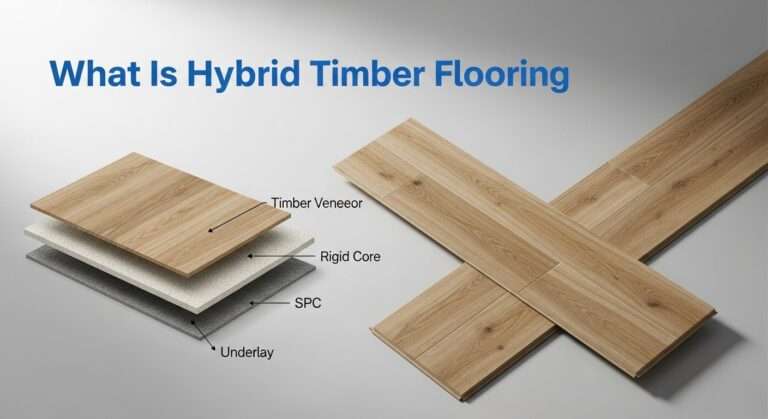 What Is Hybrid Timber Flooring

Timber Veneeor

Rigid Core

SPC

Underlay